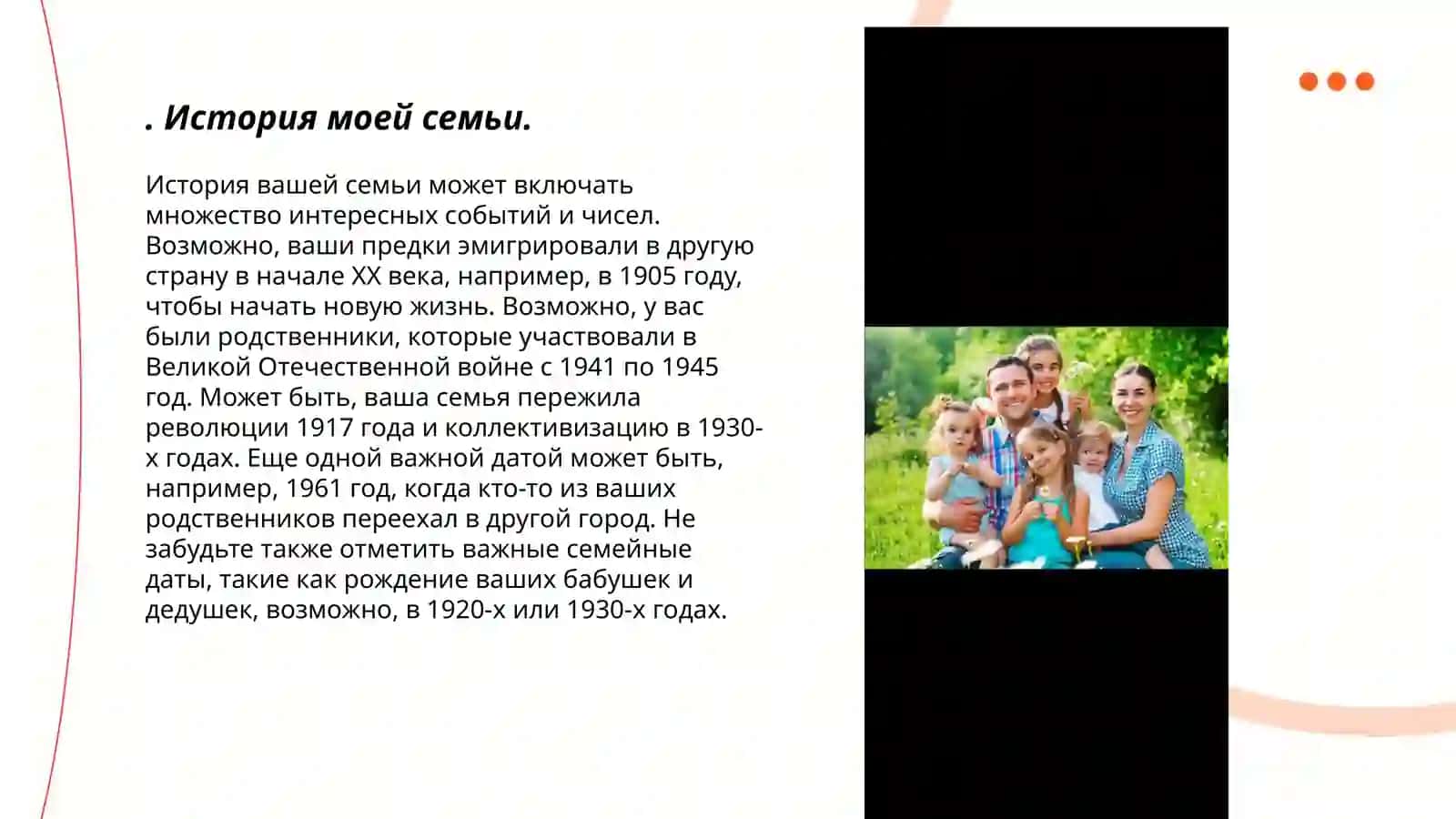 . История моей семьи.

История вашей семьи может включать множество интересных событий и чисел. Возможно, ваши предки эмигрировали в другую страну в начале XX века, например, в 1905 году, чтобы начать новую жизнь. Возможно, у вас были родственники, которые участвовали в Великой Отечественной войне с 1941 по 1945 год. Может быть, ваша семья пережила революции 1917 года и коллективизацию в 1930-х годах. Еще одной важной датой может быть, например, 1961 год, когда кто-то из ваших родственников переехал в другой город. Не забудьте также отметить важные семейные даты, такие как рождение ваших бабушек и дедушек, возможно, в 1920-х или 1930-х годах.